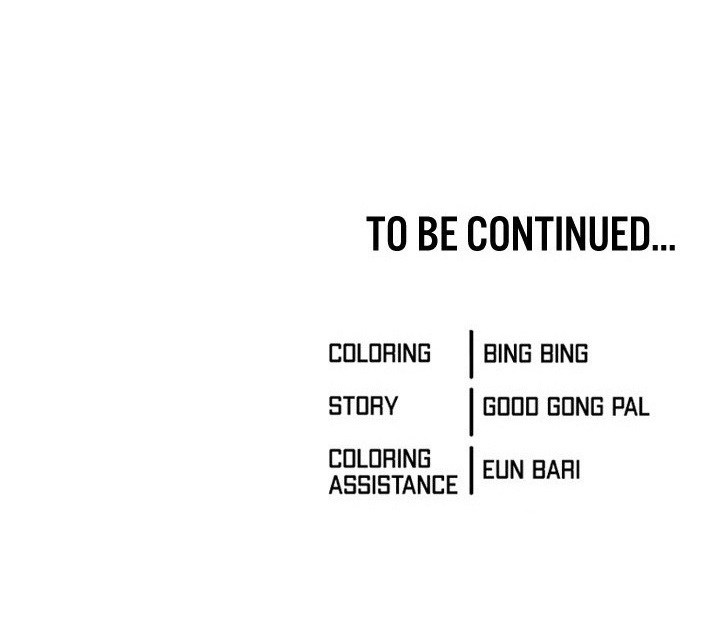 TO BE CONTINUED...

COLORING | BING BING

STORY | GOOD GONG PAL

COLORING ASSISTANCE | EUN BARI